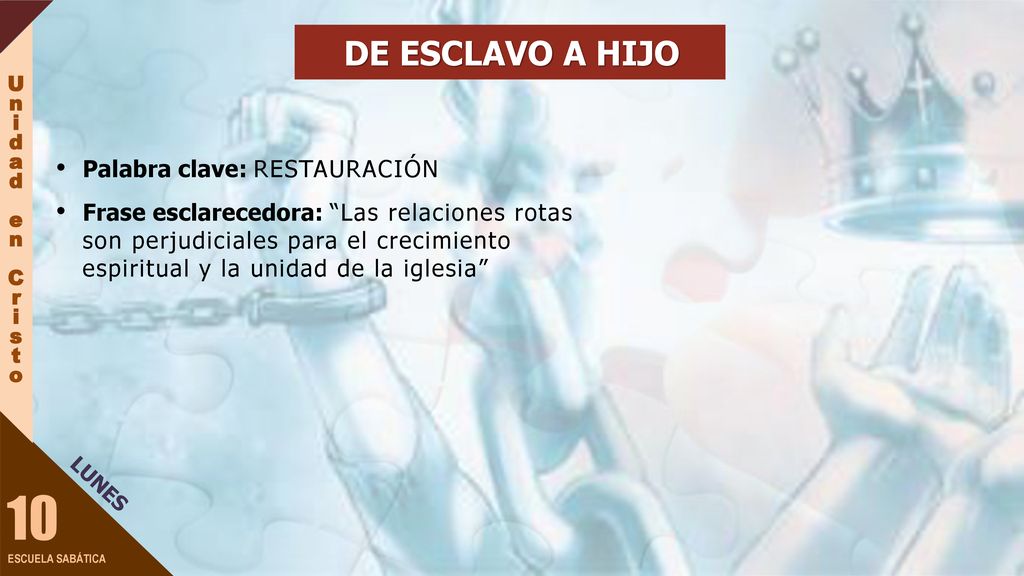 Unidad en Cristo

DE ESCLAVO A HIJO

• **Palabra clave:** RESTAURACIÓN

• **Frase esclarecedora:** “Las relaciones rotas son perjudiciales para el crecimiento espiritual y la unidad de la iglesia”

LUNES

10

ESCUELA SABÁTICA